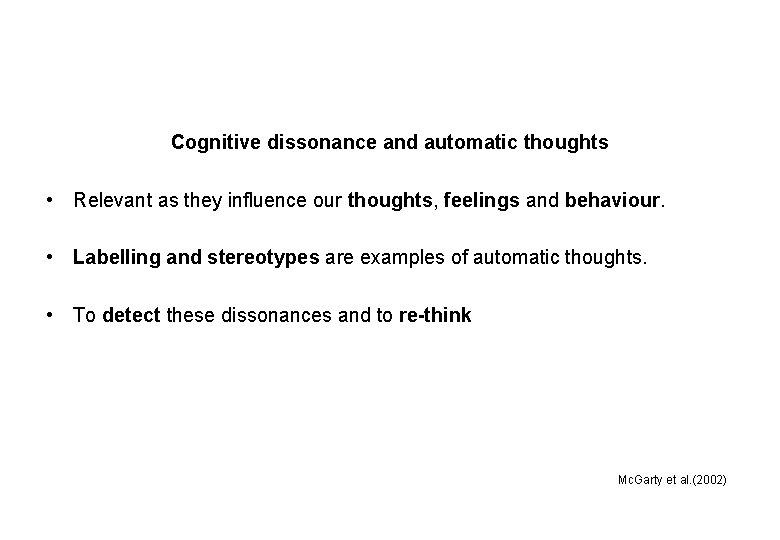 Cognitive dissonance and automatic thoughts

• Relevant as they influence our thoughts, feelings and behaviour.

• Labelling and stereotypes are examples of automatic thoughts.

• To detect these dissonances and to re-think

McGarty et al.(2002)